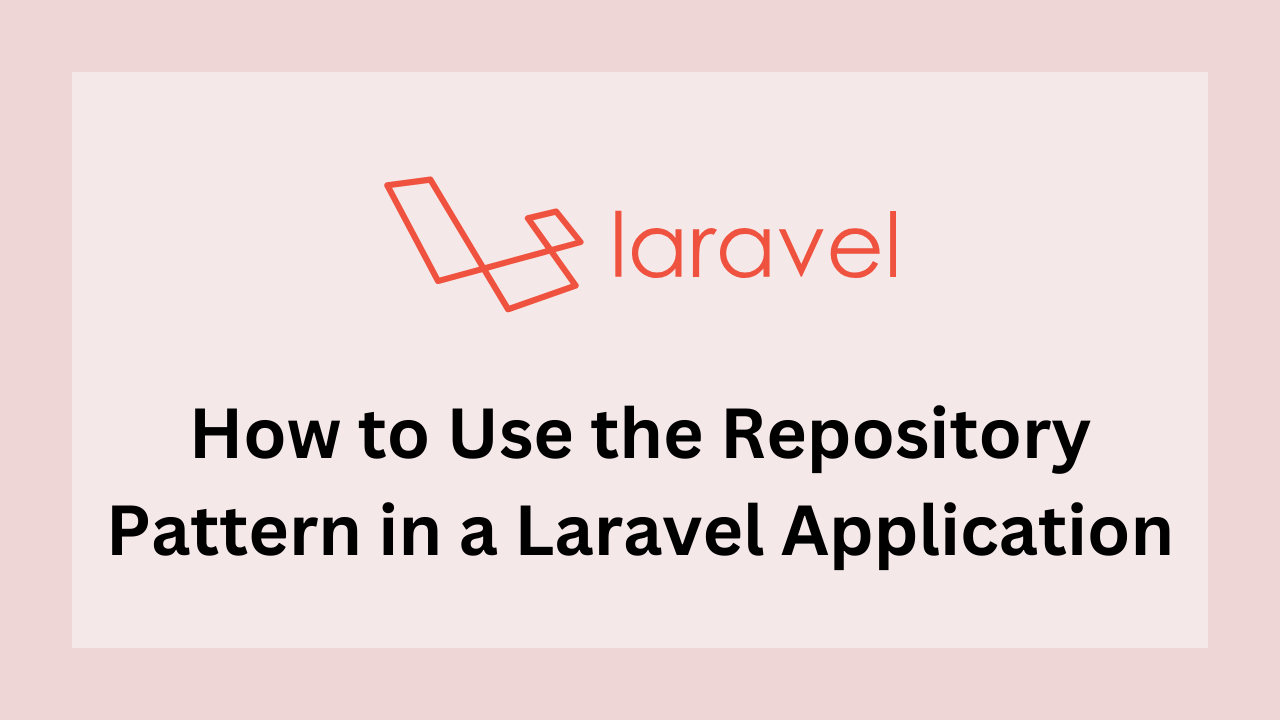 laravel

How to Use the Repository Pattern in a Laravel Application